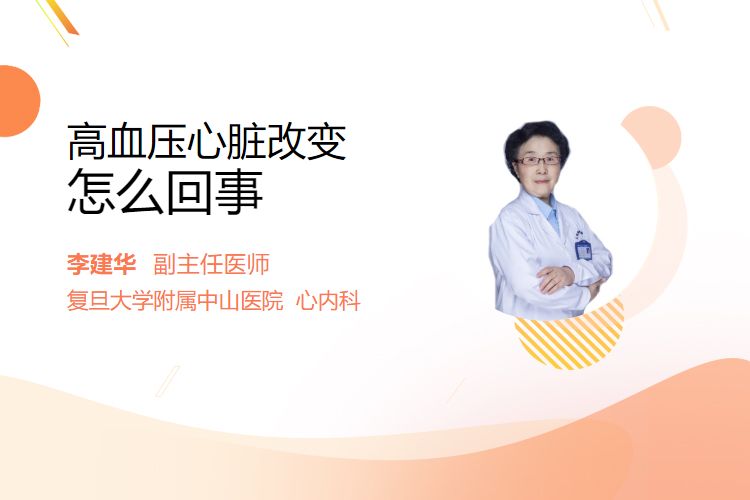 高血压心脏改变
怎么回事

李建华 副主任医师
复旦大学附属中山医院 心内科